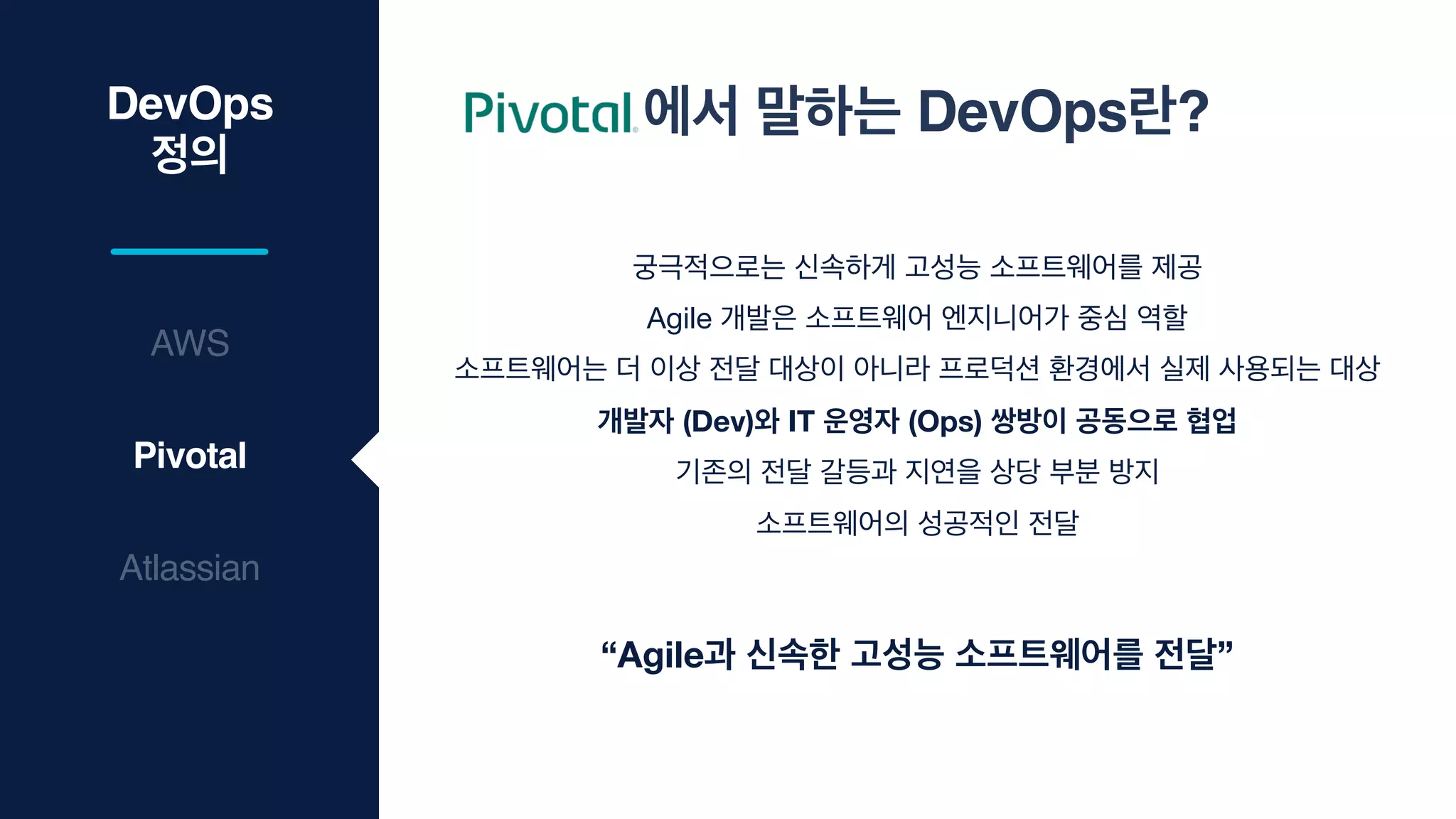 DevOps
정의

AWS

Pivotal

Atlassian

Pivotal 에서 말하는 DevOps란?

궁극적으로는 신속하게 고성능 소프트웨어를 제공

Agile 개발은 소프트웨어 엔지니어가 중심 역할

소프트웨어는 더 이상 전달 대상이 아니라 프로덕션 환경에서 실제 사용되는 대상

개발자 (Dev)와 IT 운영자 (Ops) 쌍방이 공동으로 협업

기존의 전달 갈등과 지연을 상당 부분 방지

소프트웨어의 성공적인 전달

“Agile과 신속한 고성능 소프트웨어를 전달”